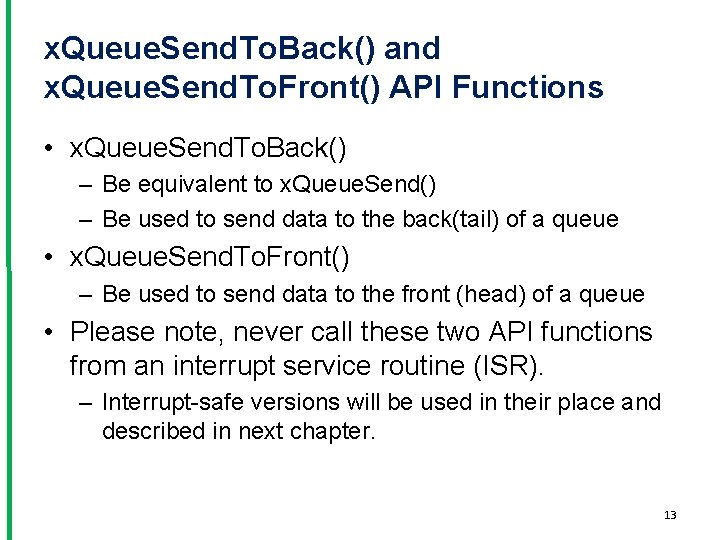 xQueueSendToBack() and xQueueSendToFront() API Functions

• xQueueSendToBack()
  – Be equivalent to xQueueSend()
  – Be used to send data to the back(tail) of a queue
• xQueueSendToFront()
  – Be used to send data to the front (head) of a queue
• Please note, never call these two API functions from an interrupt service routine (ISR).
  – Interrupt-safe versions will be used in their place and described in next chapter.

13